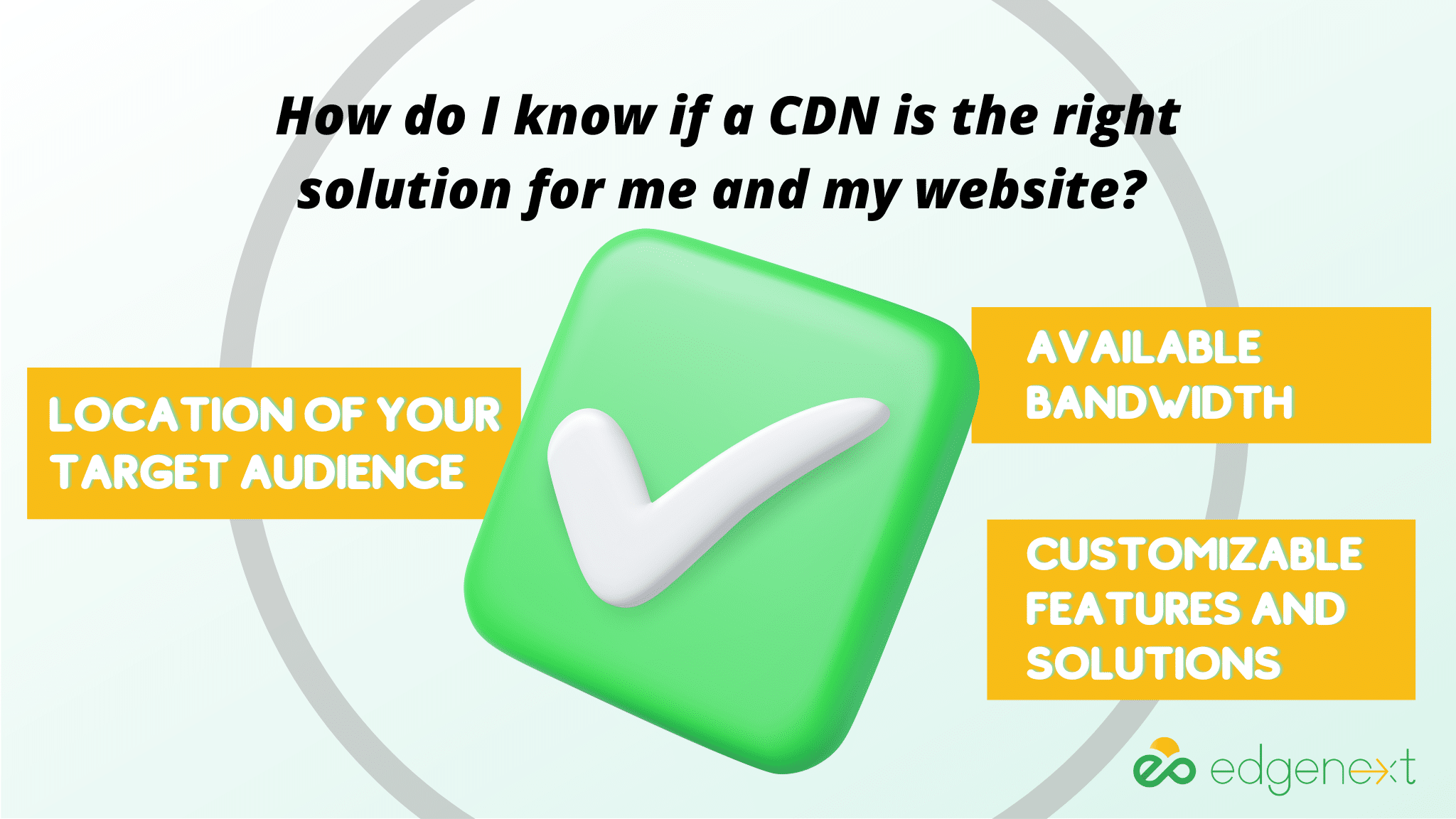 How do I know if a CDN is the right solution for me and my website?

LOCATION OF YOUR TARGET AUDIENCE

AVAILABLE BANDWIDTH

CUSTOMIZABLE FEATURES AND SOLUTIONS

edgenext